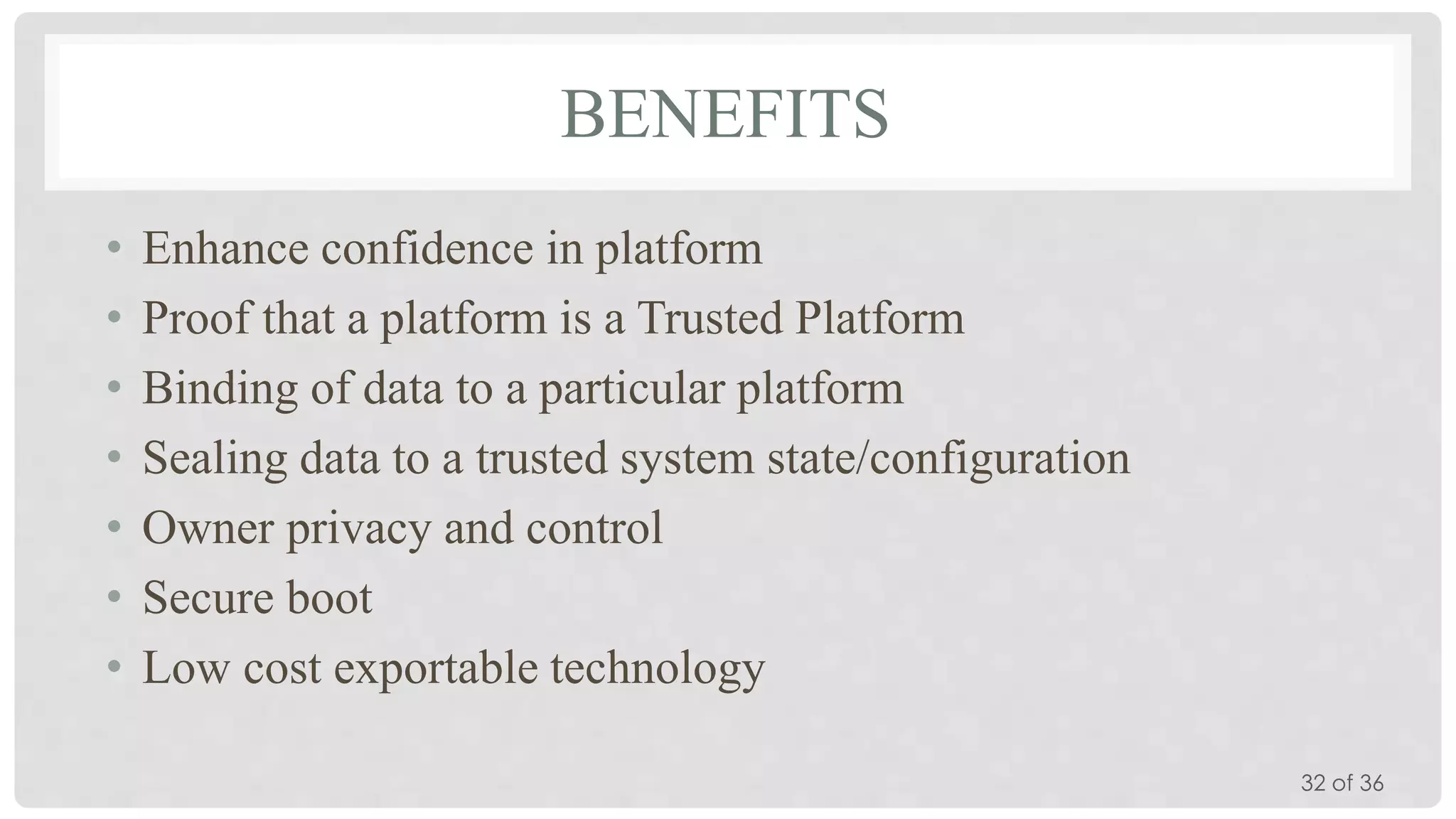 BENEFITS

• Enhance confidence in platform
• Proof that a platform is a Trusted Platform
• Binding of data to a particular platform
• Sealing data to a trusted system state/configuration
• Owner privacy and control
• Secure boot
• Low cost exportable technology

32 of 36